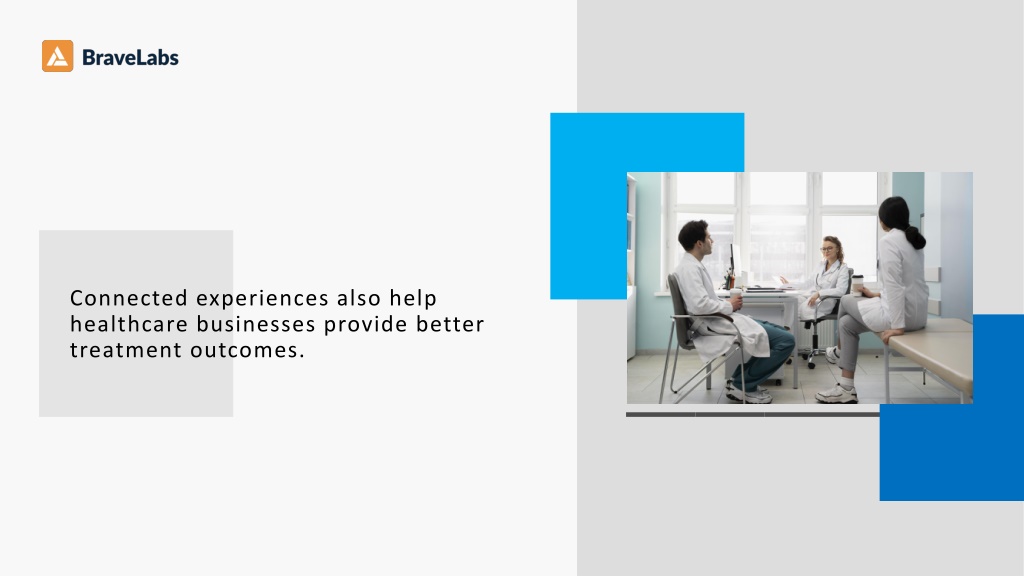 BraveLabs

Connected experiences also help healthcare businesses provide better treatment outcomes.